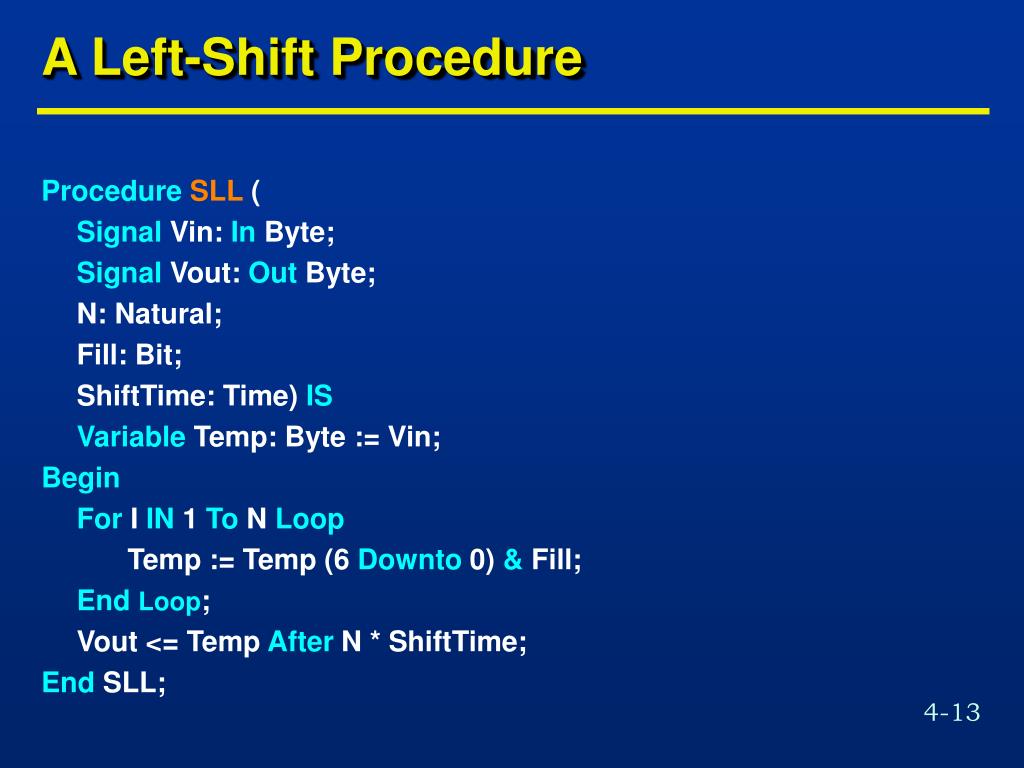 A Left-Shift Procedure

Procedure SLL (
Signal Vin: In Byte;
Signal Vout: Out Byte;
N: Natural;
Fill: Bit;
ShiftTime: Time) IS
Variable Temp: Byte := Vin;
Begin
For I IN 1 To N Loop
Temp := Temp (6 Downto 0) & Fill;
End Loop;
Vout <= Temp After N * ShiftTime;
End SLL;

4-13